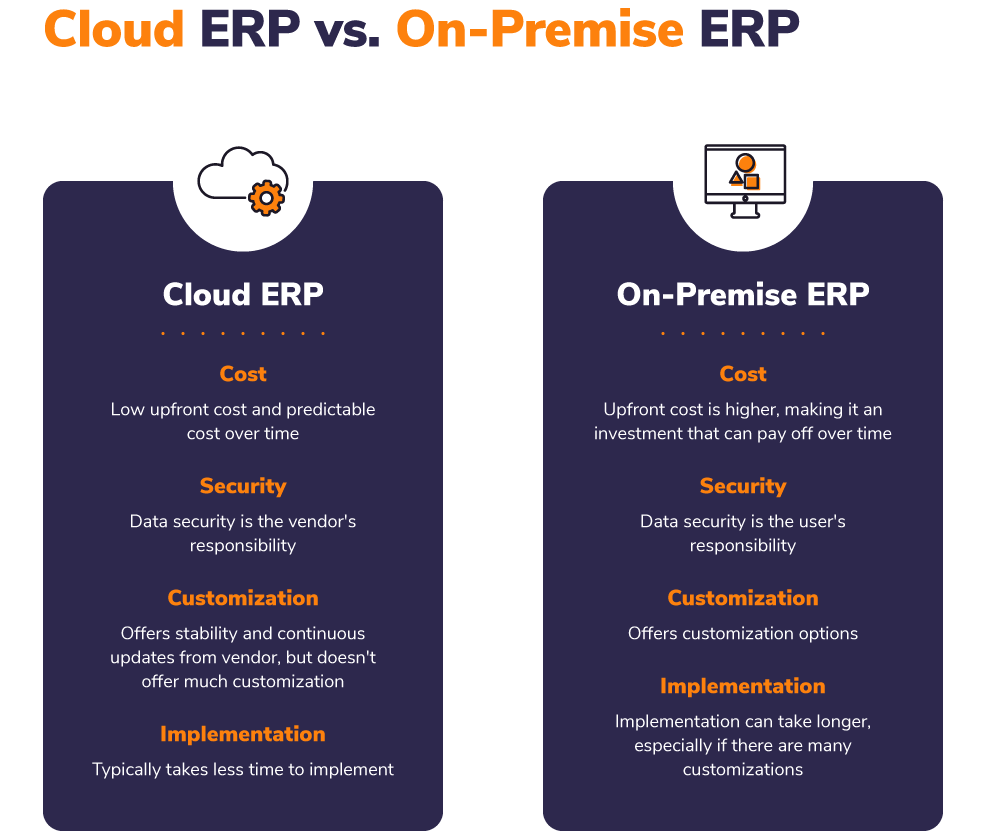 Cloud ERP vs. On-Premise ERP

Cloud ERP

Cost

Low upfront cost and predictable cost over time

Security

Data security is the vendor's responsibility

Customization

Offers stability and continuous updates from vendor, but doesn't offer much customization

Implementation

Typically takes less time to implement

On-Premise ERP

Cost

Upfront cost is higher, making it an investment that can pay off over time

Security

Data security is the user's responsibility

Customization

Offers customization options

Implementation

Implementation can take longer, especially if there are many customizations